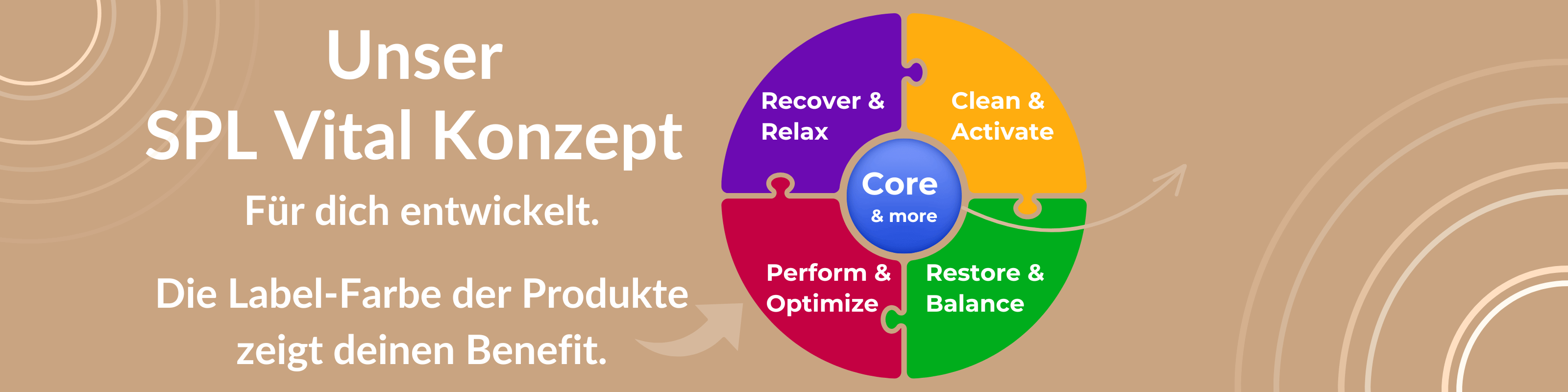 Unser
SPL Vital Konzept

Für dich entwickelt.

Die Label-Farbe der Produkte zeigt deinen Benefit.

Recover & Relax

Clean & Activate

Core
& more

Perform & Optimize

Restore & Balance